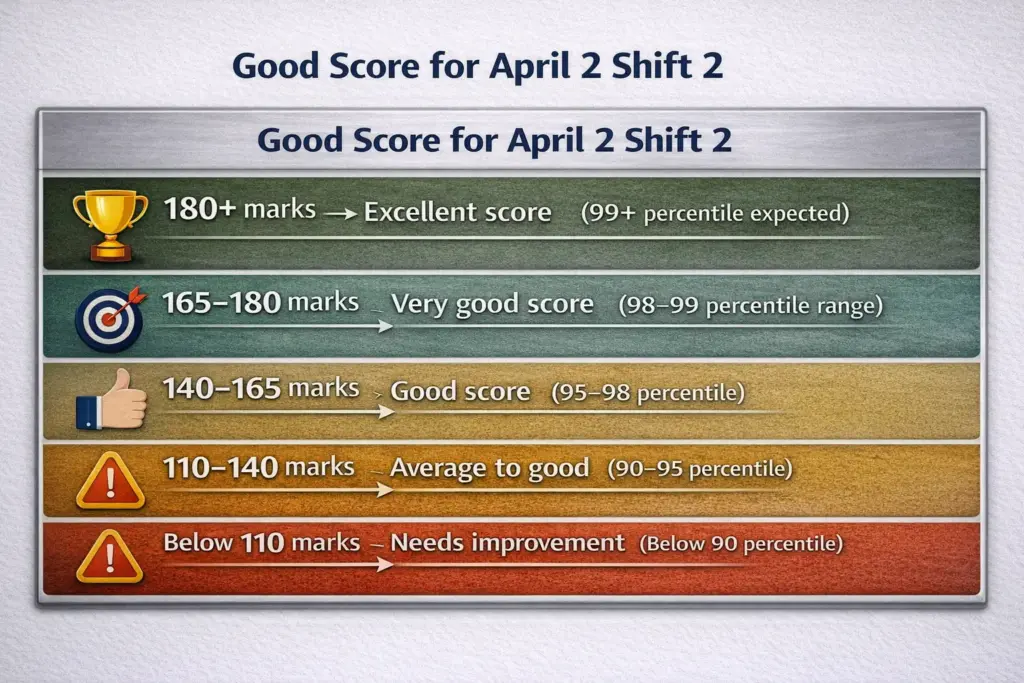 Good Score for April 2 Shift 2

Good Score for April 2 Shift 2

180+ marks → Excellent score (99+ percentile expected)

165–180 marks → Very good score (98–99 percentile range)

140–165 marks → Good score (95–98 percentile)

110–140 marks → Average to good (90–95 percentile)

Below 110 marks → Needs improvement (Below 90 percentile)